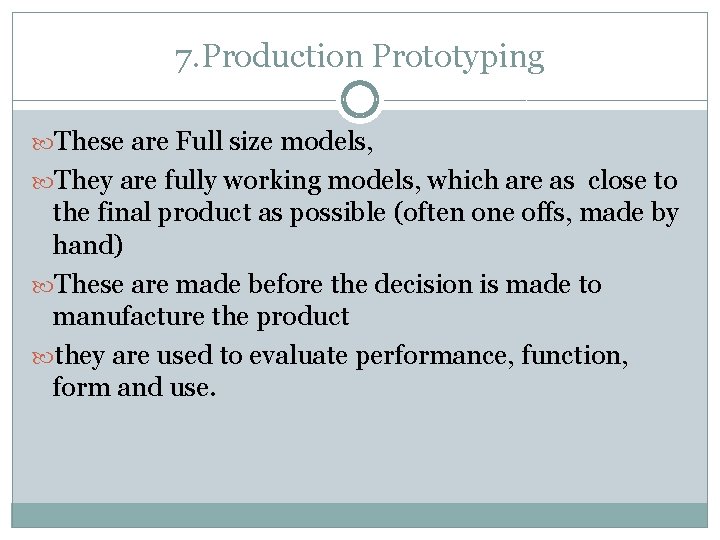 7.Production Prototyping

These are Full size models,

They are fully working models, which are as close to the final product as possible (often one offs, made by hand)

These are made before the decision is made to manufacture the product

they are used to evaluate performance, function, form and use.